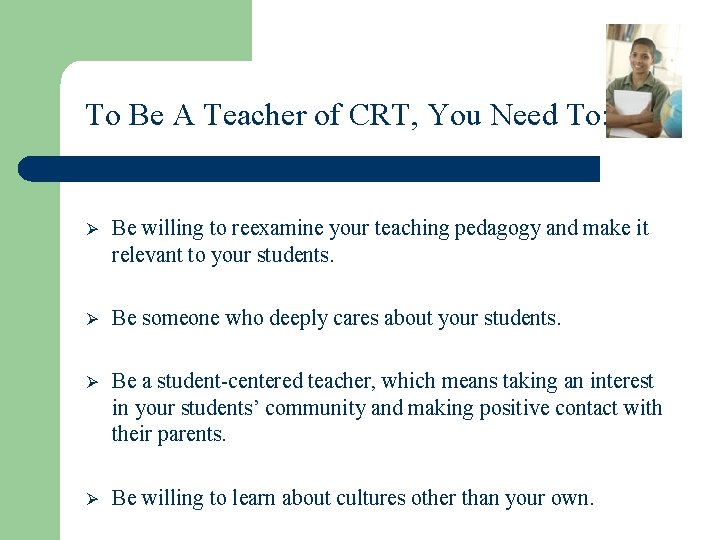 To Be A Teacher of CRT, You Need To:

➢ Be willing to reexamine your teaching pedagogy and make it relevant to your students.

➢ Be someone who deeply cares about your students.

➢ Be a student-centered teacher, which means taking an interest in your students' community and making positive contact with their parents.

➢ Be willing to learn about cultures other than your own.